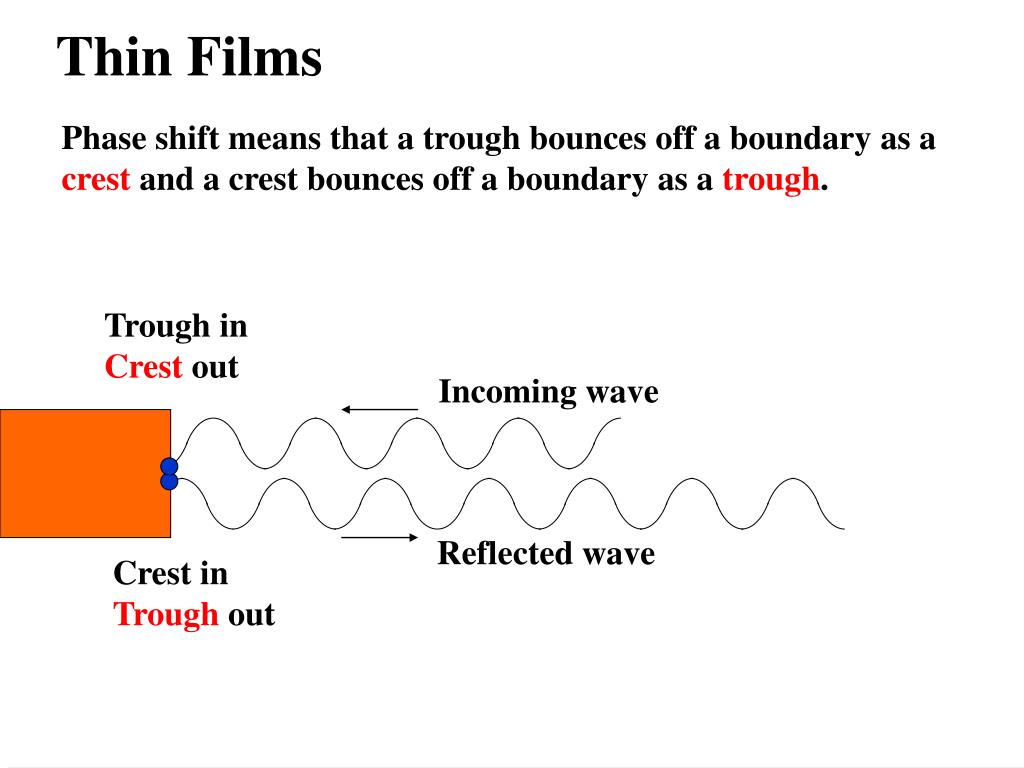 Thin Films

Phase shift means that a trough bounces off a boundary as a crest and a crest bounces off a boundary as a trough.

Trough in
Crest out

Incoming wave

Reflected wave

Crest in
Trough out